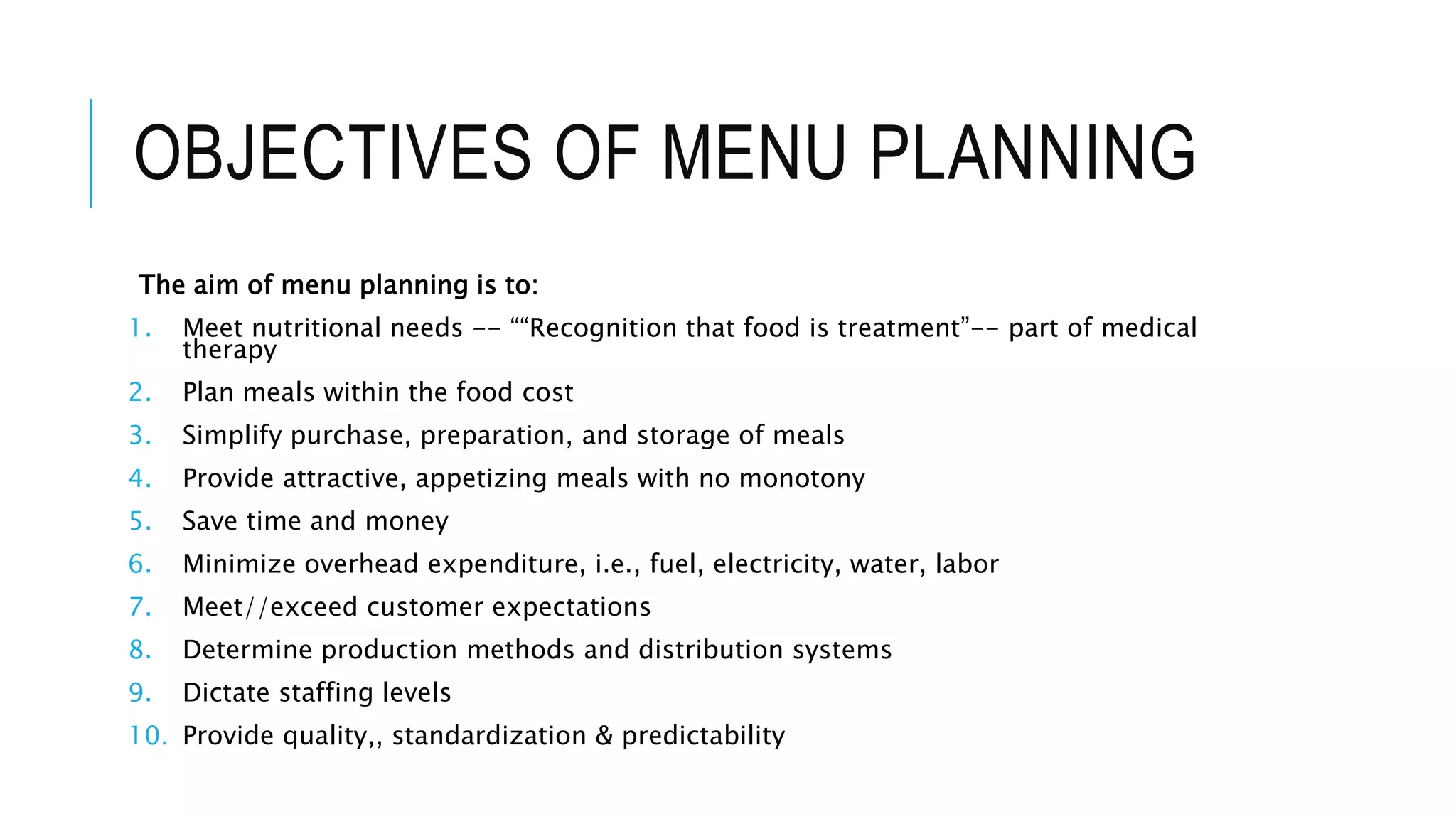 OBJECTIVES OF MENU PLANNING

The aim of menu planning is to:

1. Meet nutritional needs -- ““Recognition that food is treatment”-- part of medical therapy
2. Plan meals within the food cost
3. Simplify purchase, preparation, and storage of meals
4. Provide attractive, appetizing meals with no monotony
5. Save time and money
6. Minimize overhead expenditure, i.e., fuel, electricity, water, labor
7. Meet//exceed customer expectations
8. Determine production methods and distribution systems
9. Dictate staffing levels
10. Provide quality,, standardization & predictability